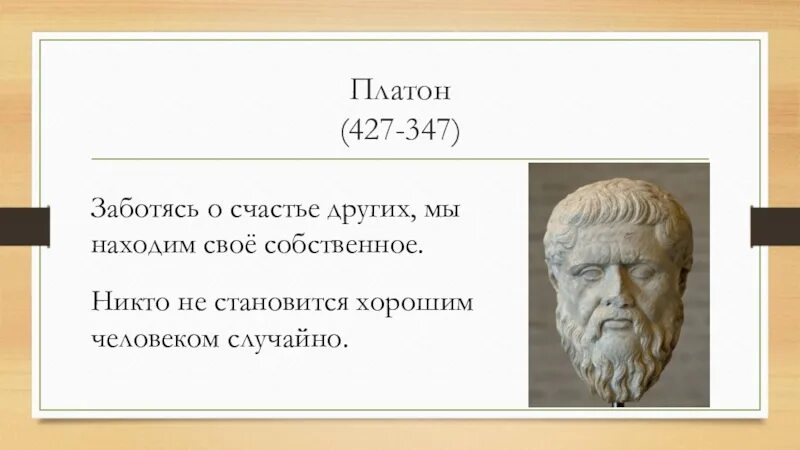 Платон
(427-347)

Заботясь о счастье других, мы находим своё собственное.

Никто не становится хорошим человеком случайно.